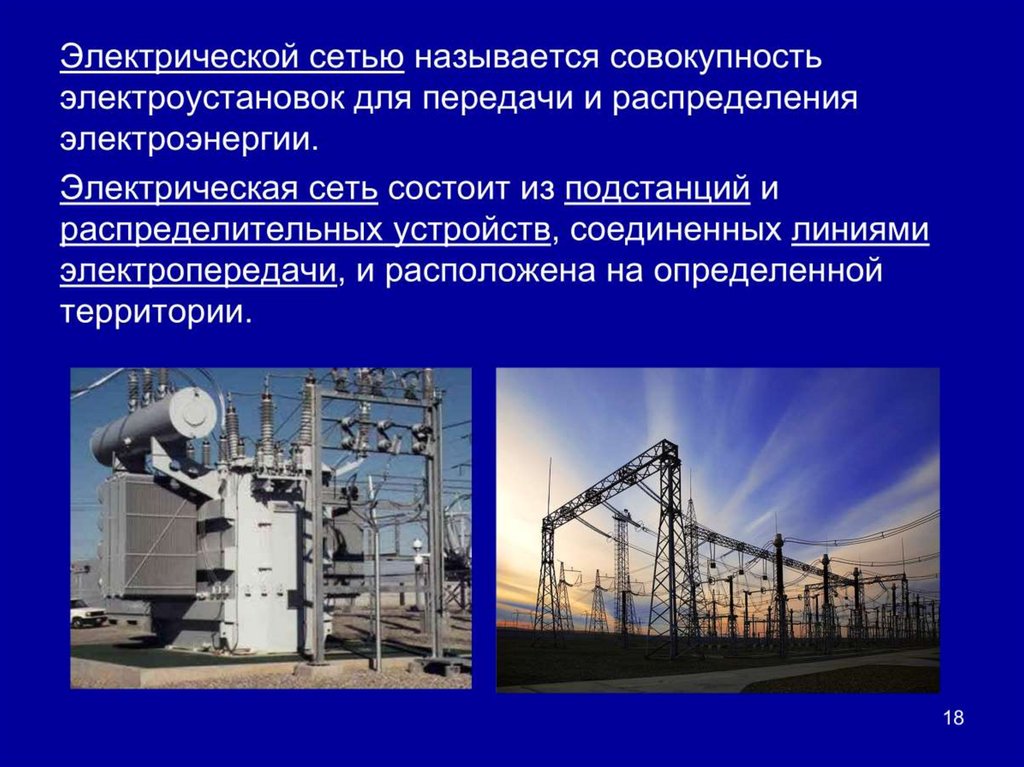 Электрической сетью называется совокупность электроустановок для передачи и распределения электроэнергии.

Электрическая сеть состоит из подстанций и распределительных устройств, соединенных линиями электропередачи, и расположена на определенной территории.

18